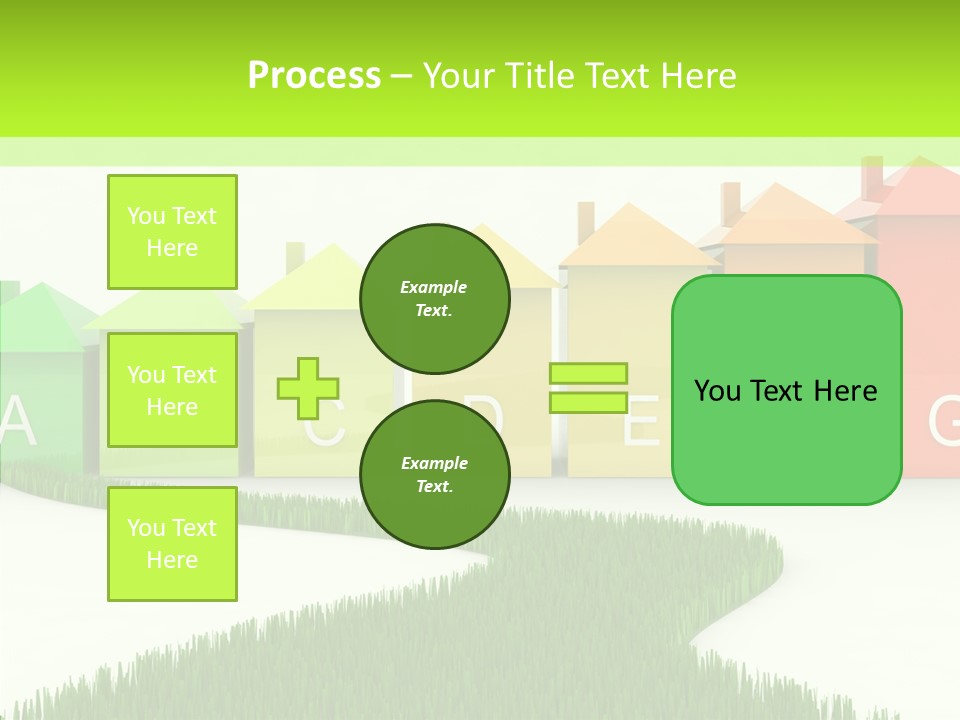 Process – Your Title Text Here

You Text Here

You Text Here

You Text Here

Example Text.

Example Text.

You Text Here

A C D E G